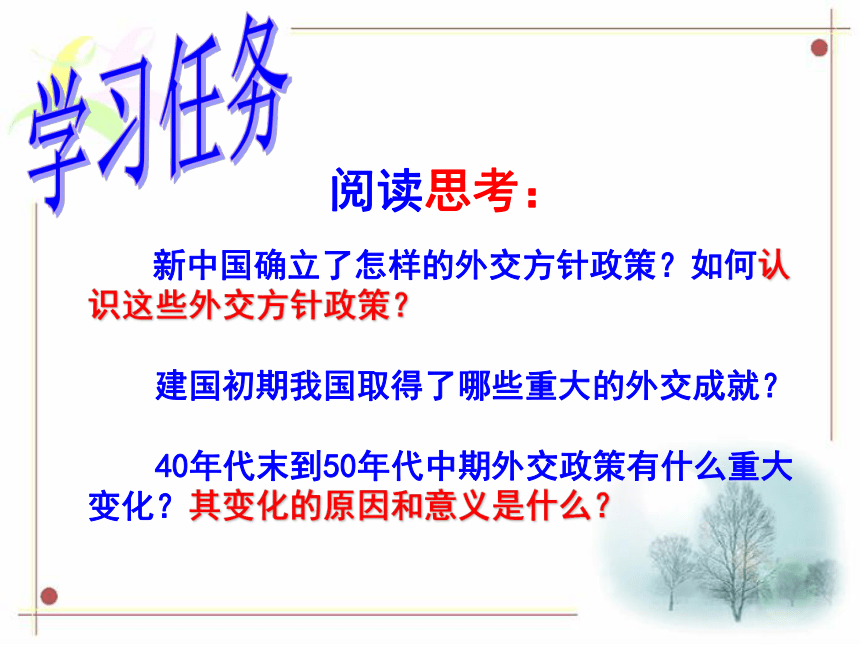 学习任务

阅读思考：

新中国确立了怎样的外交方针政策？如何认识这些外交方针政策？

建国初期我国取得了哪些重大的外交成就？

40年代末到50年代中期外交政策有什么重大变化？其变化的原因和意义是什么？